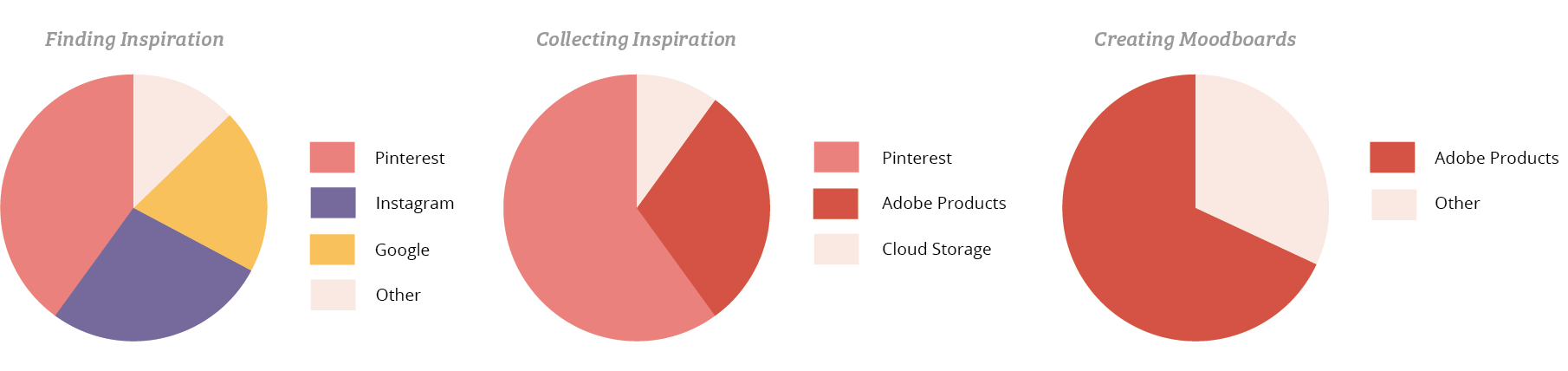 Finding Inspiration

Pinterest
Instagram
Google
Other

Collecting Inspiration

Pinterest
Adobe Products
Cloud Storage

Creating Moodboards

Adobe Products
Other